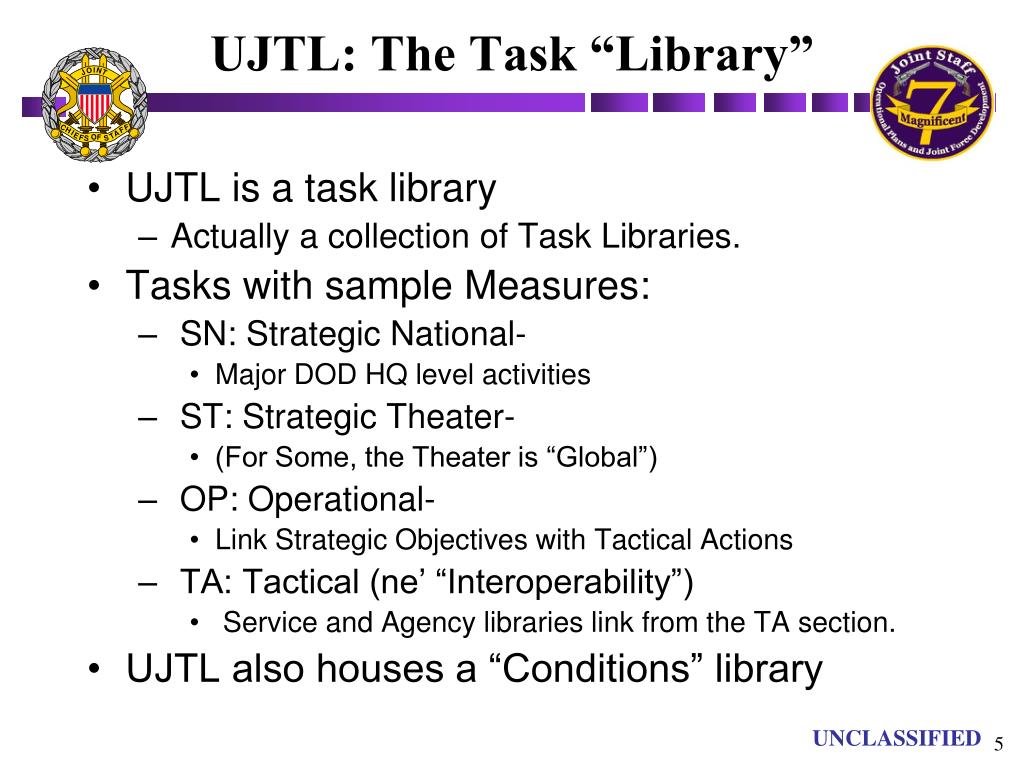 JOINT CHIEFS OF STAFF

UJTL: The Task “Library”

Joint Staff 7 Magnificent Operational Plans and Joint Force Development

• UJTL is a task library
– Actually a collection of Task Libraries.
• Tasks with sample Measures:
– SN: Strategic National-
• Major DOD HQ level activities
– ST: Strategic Theater-
• (For Some, the Theater is “Global”)
– OP: Operational-
• Link Strategic Objectives with Tactical Actions
– TA: Tactical (ne’ “Interoperability”)
• Service and Agency libraries link from the TA section.
• UJTL also houses a “Conditions” library

UNCLASSIFIED 5